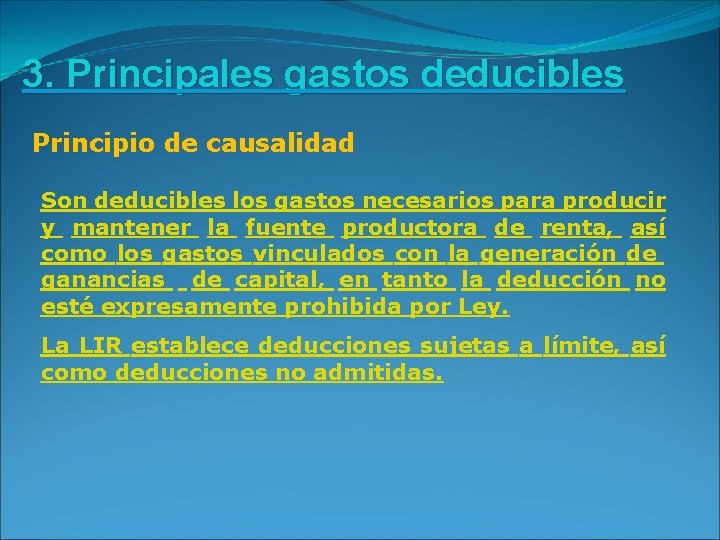 3. Principales gastos deducibles

Principio de causalidad

Son deducibles los gastos necesarios para producir y mantener la fuente productora de renta, así como los gastos vinculados con la generación de ganancias de capital, en tanto la deducción no esté expresamente prohibida por Ley.

La LIR establece deducciones sujetas a límite, así como deducciones no admitidas.